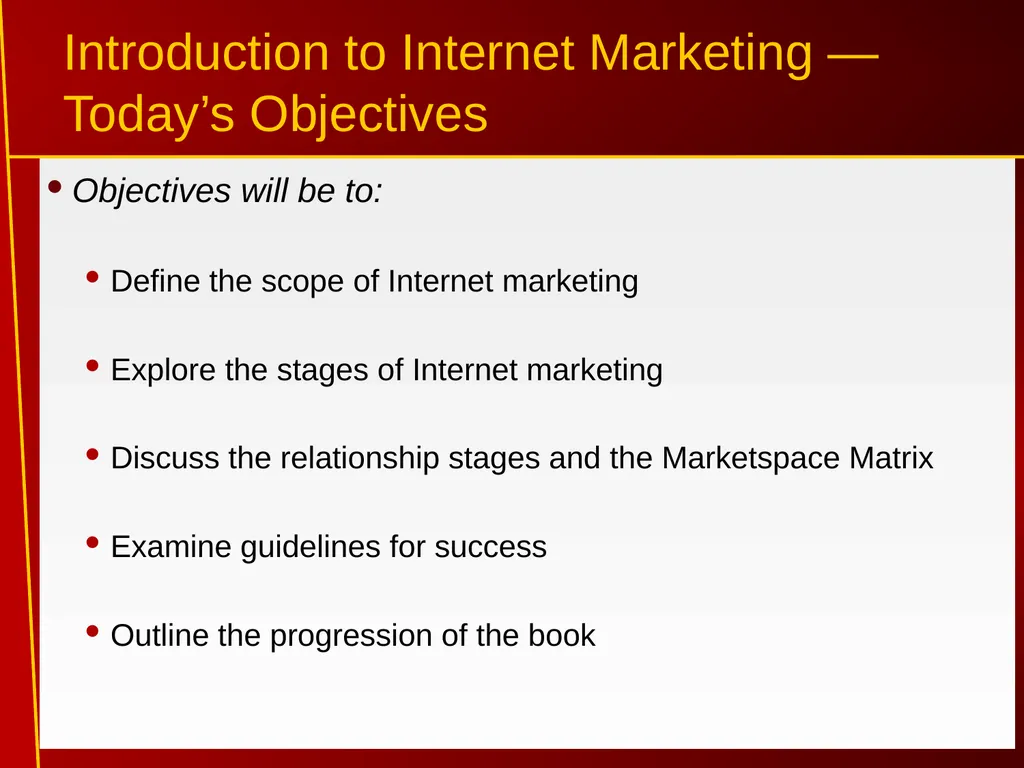 Introduction to Internet Marketing — Today’s Objectives

• Objectives will be to:

• Define the scope of Internet marketing

• Explore the stages of Internet marketing

• Discuss the relationship stages and the Marketspace Matrix

• Examine guidelines for success

• Outline the progression of the book